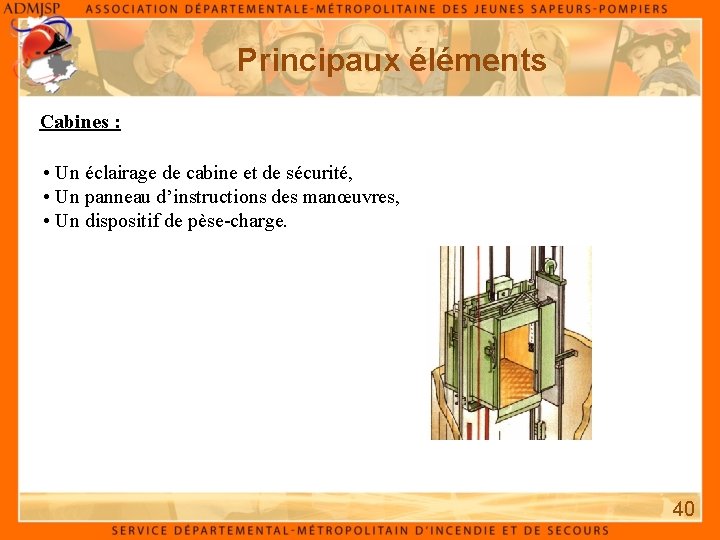 ADMJSP ASSOCIATION DÉPARTEMENTALE-MÉTROPOLITAINE DES JEUNES SAPEURS-POMPIERS

Principaux éléments

Cabines :

• Un éclairage de cabine et de sécurité,
• Un panneau d'instructions des manœuvres,
• Un dispositif de pèse-charge.

40

SERVICE DÉPARTEMENTAL-MÉTROPOLITAIN D'INCENDIE ET DE SECOURS